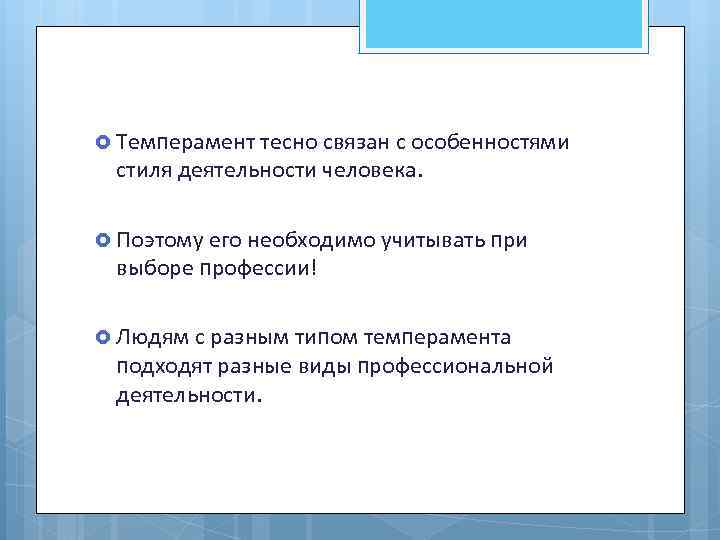 Темперамент тесно связан с особенностями стиля деятельности человека.

Поэтому его необходимо учитывать при выборе профессии!

Людям с разным типом темперамента подходят разные виды профессиональной деятельности.